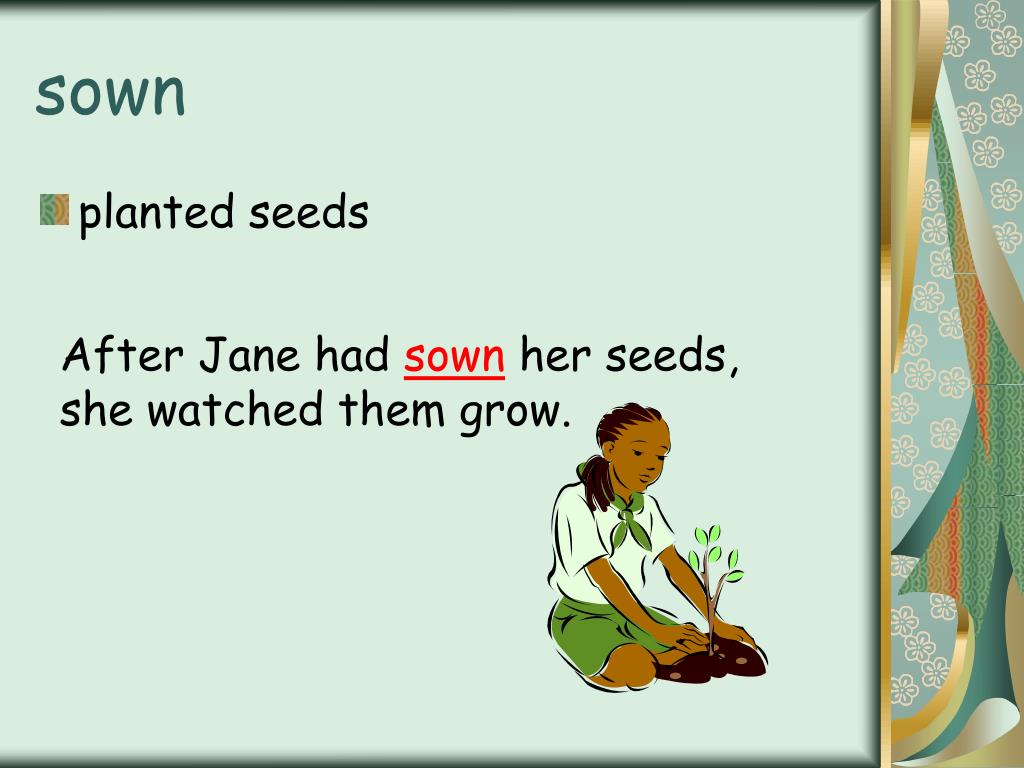 sown

planted seeds

After Jane had sown her seeds, she watched them grow.